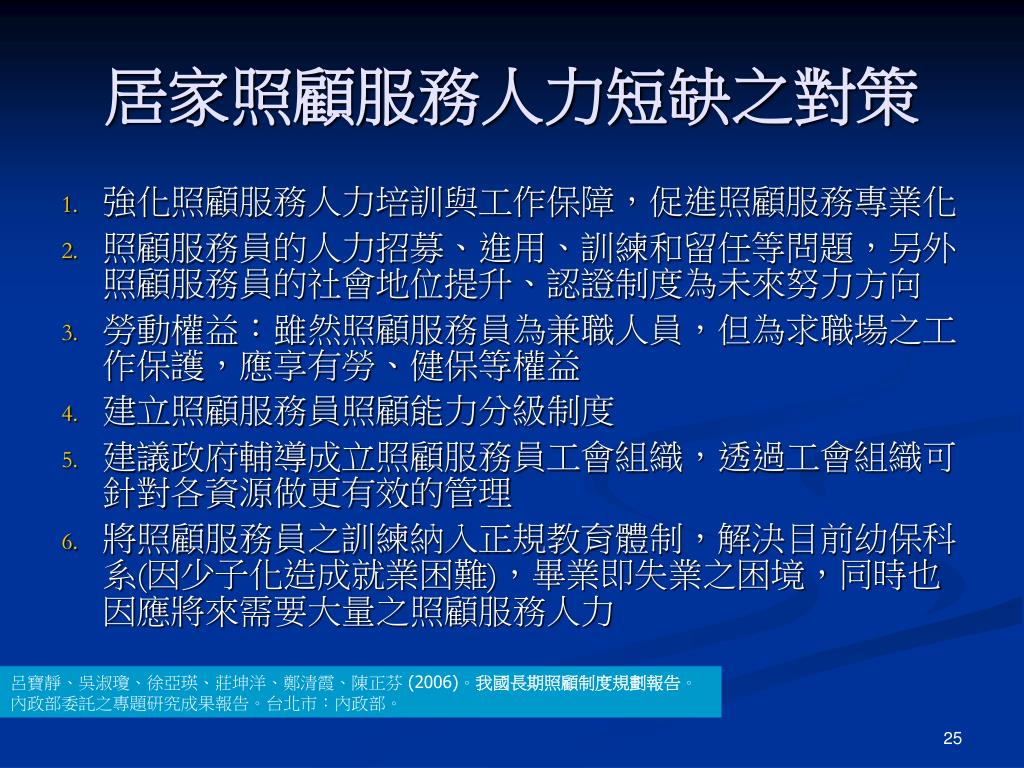 居家照顧服務人力短缺之對策

1. 強化照顧服務人力培訓與工作保障，促進照顧服務專業化
2. 照顧服務員的人力招募、進用、訓練和留任等問題，另外照顧服務員的社會地位提升、認證制度為未來努力方向
3. 勞動權益：雖然照顧服務員為兼職人員，但為求職場之工作保護，應享有勞、健保等權益
4. 建立照顧服務員照顧能力分級制度
5. 建議政府輔導成立照顧服務員工會組織，透過工會組織可針對各資源做更有效的管理
6. 將照顧服務員之訓練納入正規教育體制，解決目前幼保科系(因少子化造成就業困難)，畢業即失業之困境，同時也因應將來需要大量之照顧服務人力

呂寶靜、吳淑瓊、徐亞瑛、莊坤洋、鄭清霞、陳正芬 (2006)。我國長期照顧制度規劃報告。內政部委託之專題研究成果報告。台北市：內政部。

25